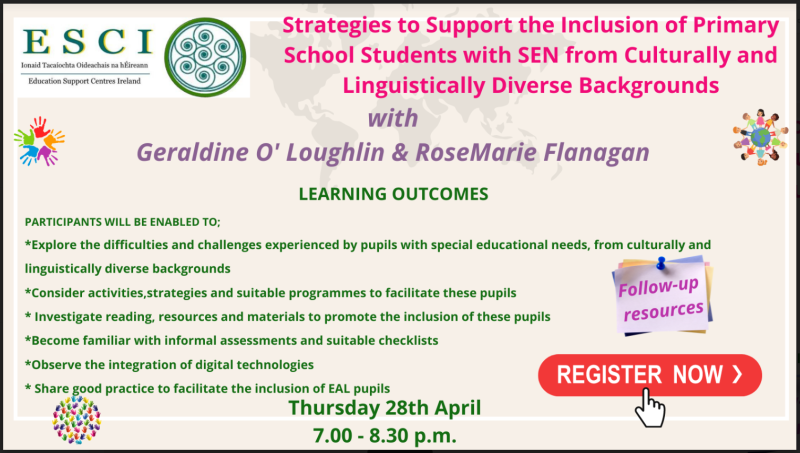 ESCI
Ionaid Tacaíochta Oideachais na hÉireann
Education Support Centres Ireland

Strategies to Support the Inclusion of Primary School Students with SEN from Culturally and Linguistically Diverse Backgrounds

with

Geraldine O' Loughlin & RoseMarie Flanagan

LEARNING OUTCOMES

PARTICIPANTS WILL BE ENABLED TO;

*Explore the difficulties and challenges experienced by pupils with special educational needs, from culturally and linguistically diverse backgrounds

*Consider activities,strategies and suitable programmes to facilitate these pupils

* Investigate reading, resources and materials to promote the inclusion of these pupils

*Become familiar with informal assessments and suitable checklists

*Observe the integration of digital technologies

* Share good practice to facilitate the inclusion of EAL pupils

Follow-up resources

REGISTER NOW ›

Thursday 28th April
7.00 - 8.30 p.m.